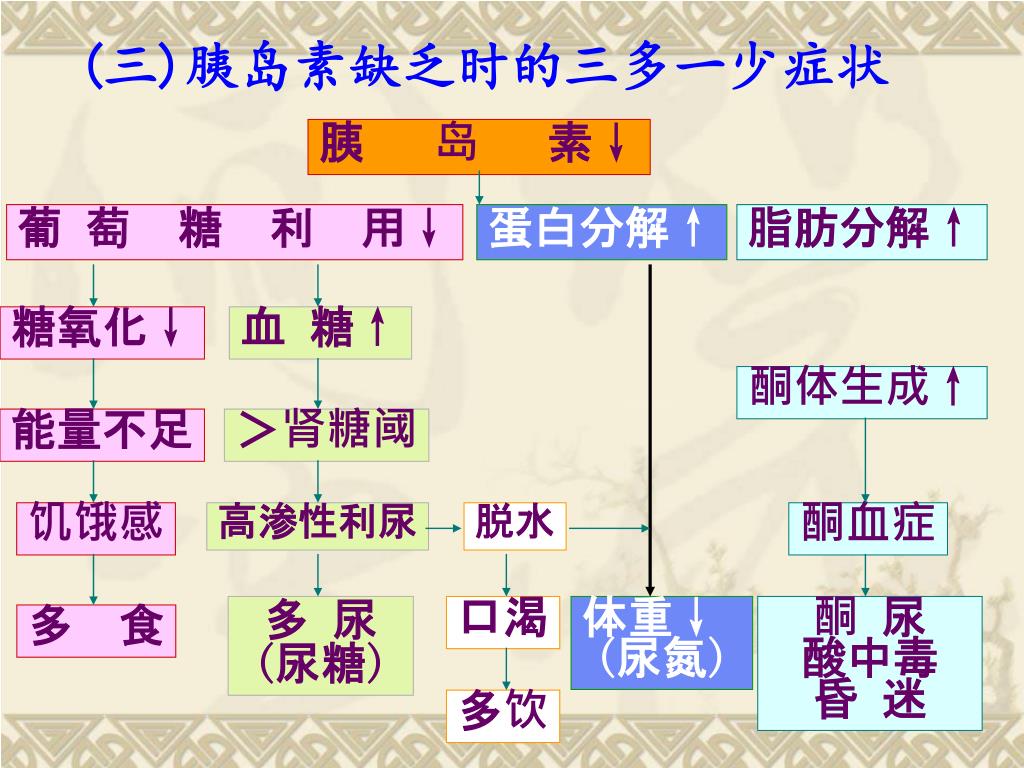 (三)胰岛素缺乏时的三多一少症状

胰 岛 素↓

葡萄 糖 利 用↓

蛋白分解↑

脂肪分解↑

糖氧化↓

血 糖↑

酮体生成↑

能量不足

＞肾糖阈

饥饿感

高渗性利尿

脱水

酮血症

多 食

多 尿
(尿糖)

口渴

体重↓
(尿氮)

酮 尿
酸中毒
昏 迷

多饮